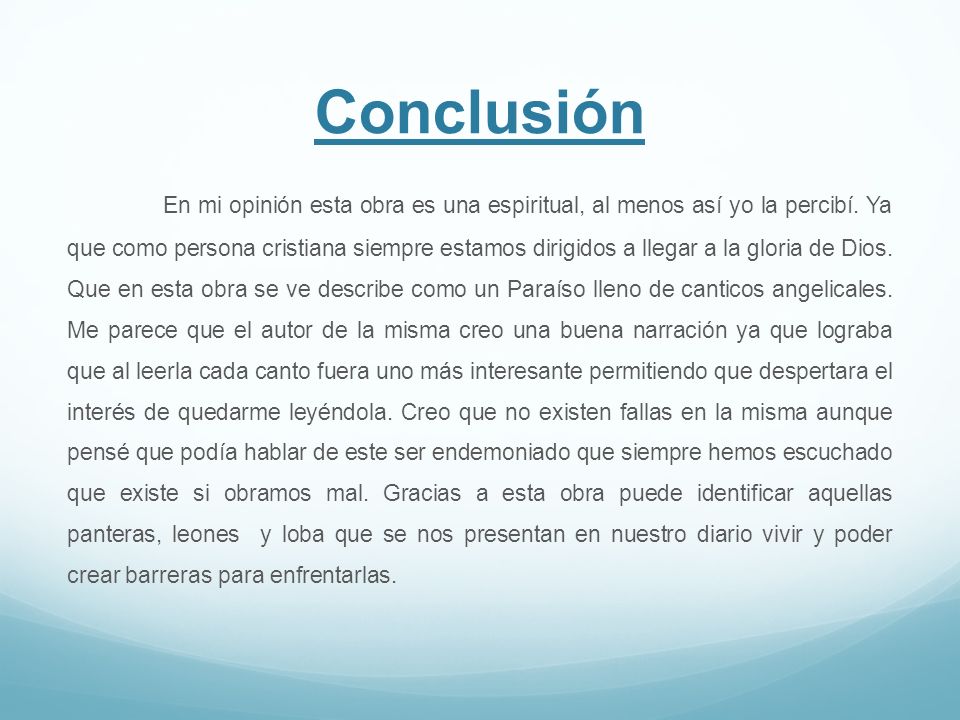 Conclusión

En mi opinión esta obra es una espiritual, al menos así yo la percibí. Ya que como persona cristiana siempre estamos dirigidos a llegar a la gloria de Dios. Que en esta obra se ve describe como un Paraíso lleno de canticos angelicales. Me parece que el autor de la misma creo una buena narración ya que lograba que al leerla cada canto fuera uno más interesante permitiendo que despertara el interés de quedarme leyéndola. Creo que no existen fallas en la misma aunque pensé que podía hablar de este ser endemoniado que siempre hemos escuchado que existe si obramos mal. Gracias a esta obra puede identificar aquellas panteras, leones  y loba que se nos presentan en nuestro diario vivir y poder crear barreras para enfrentarlas.